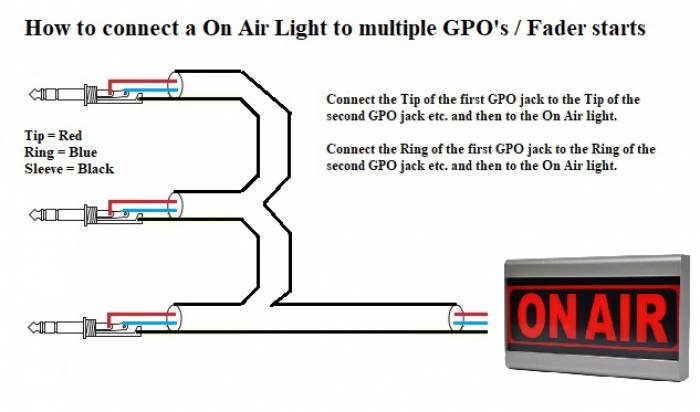 How to connect a On Air Light to multiple GPO's / Fader starts

Tip = Red
Ring = Blue
Sleeve = Black

Connect the Tip of the first GPO jack to the Tip of the second GPO jack etc. and then to the On Air light.

Connect the Ring of the first GPO jack to the Ring of the second GPO jack etc. and then to the On Air light.

ON AIR